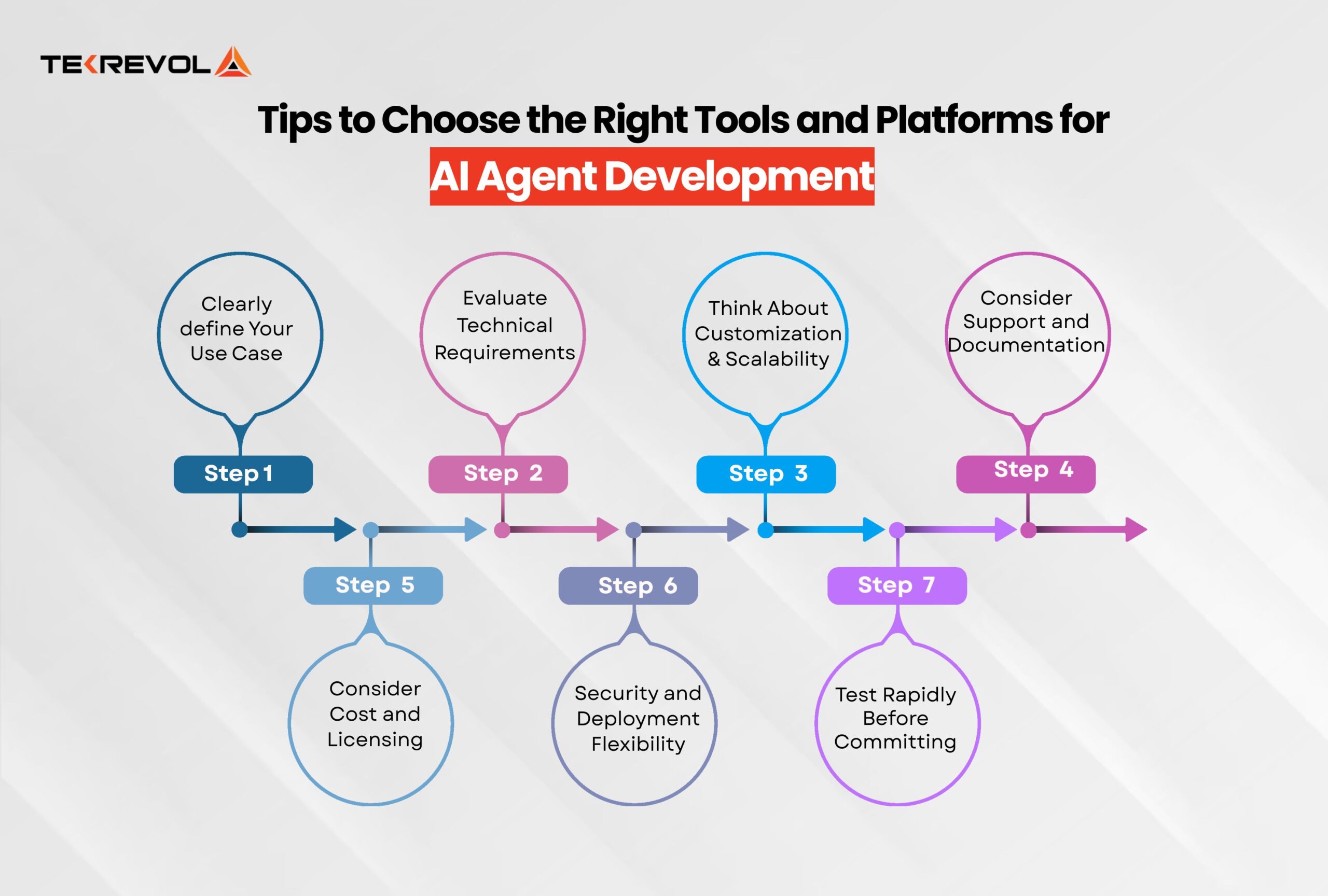 TEKREVOL

Tips to Choose the Right Tools and Platforms for AI Agent Development

Clearly define Your Use Case

Step 1

Evaluate Technical Requirements

Step 2

Think About Customization & Scalability

Step 3

Consider Support and Documentation

Step 4

Step 5

Consider Cost and Licensing

Step 6

Security and Deployment Flexibility

Step 7

Test Rapidly Before Committing